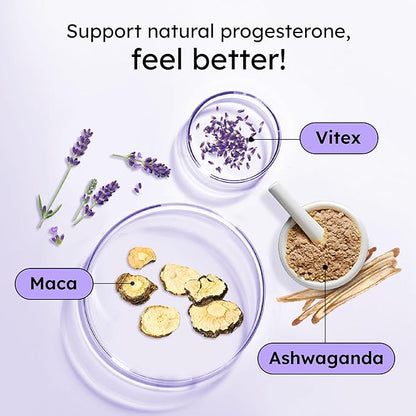 Support natural progesterone,
feel better!

Vitex

Maca

Ashwaganda